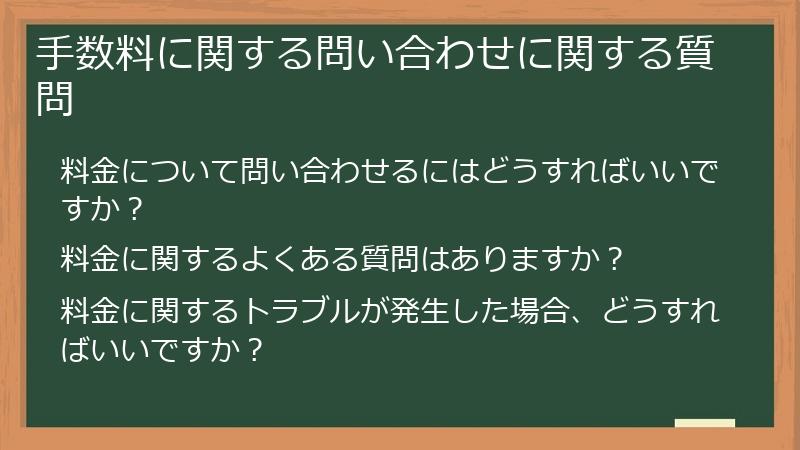 手数料に関する問い合わせに関する質問

料金について問い合わせるにはどうすればいいですか？

料金に関するよくある質問はありますか？

料金に関するトラブルが発生した場合、どうすればいいですか？